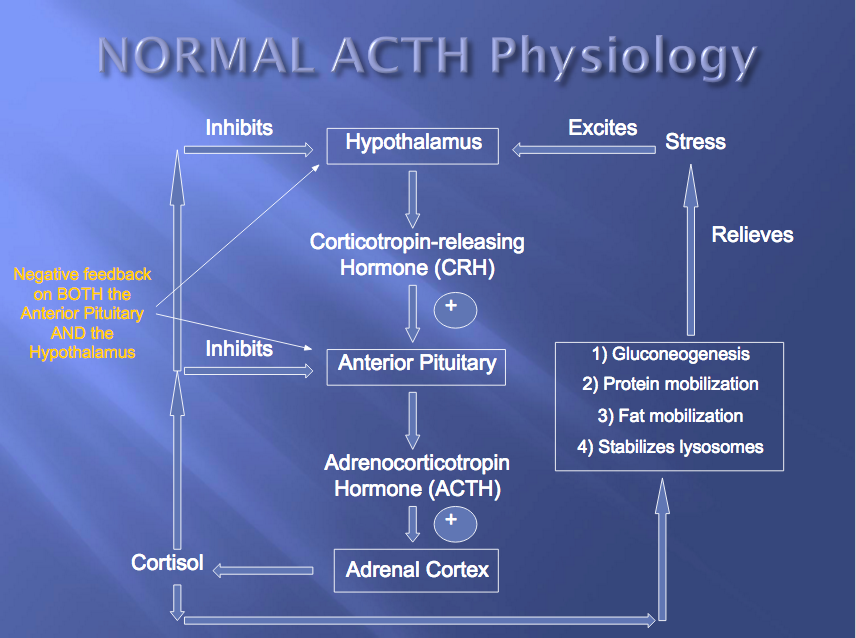 NORMAL ACTH Physiology

Inhibits

Hypothalamus

Excites

Stress

Corticotropin-releasing Hormone (CRH)

+

Relieves

Negative feedback on BOTH the Anterior Pituitary AND the Hypothalamus

Inhibits

Anterior Pituitary

1) Gluconeogenesis
2) Protein mobilization
3) Fat mobilization
4) Stabilizes lysosomes

Adrenocorticotropin Hormone (ACTH)

+

Cortisol

Adrenal Cortex